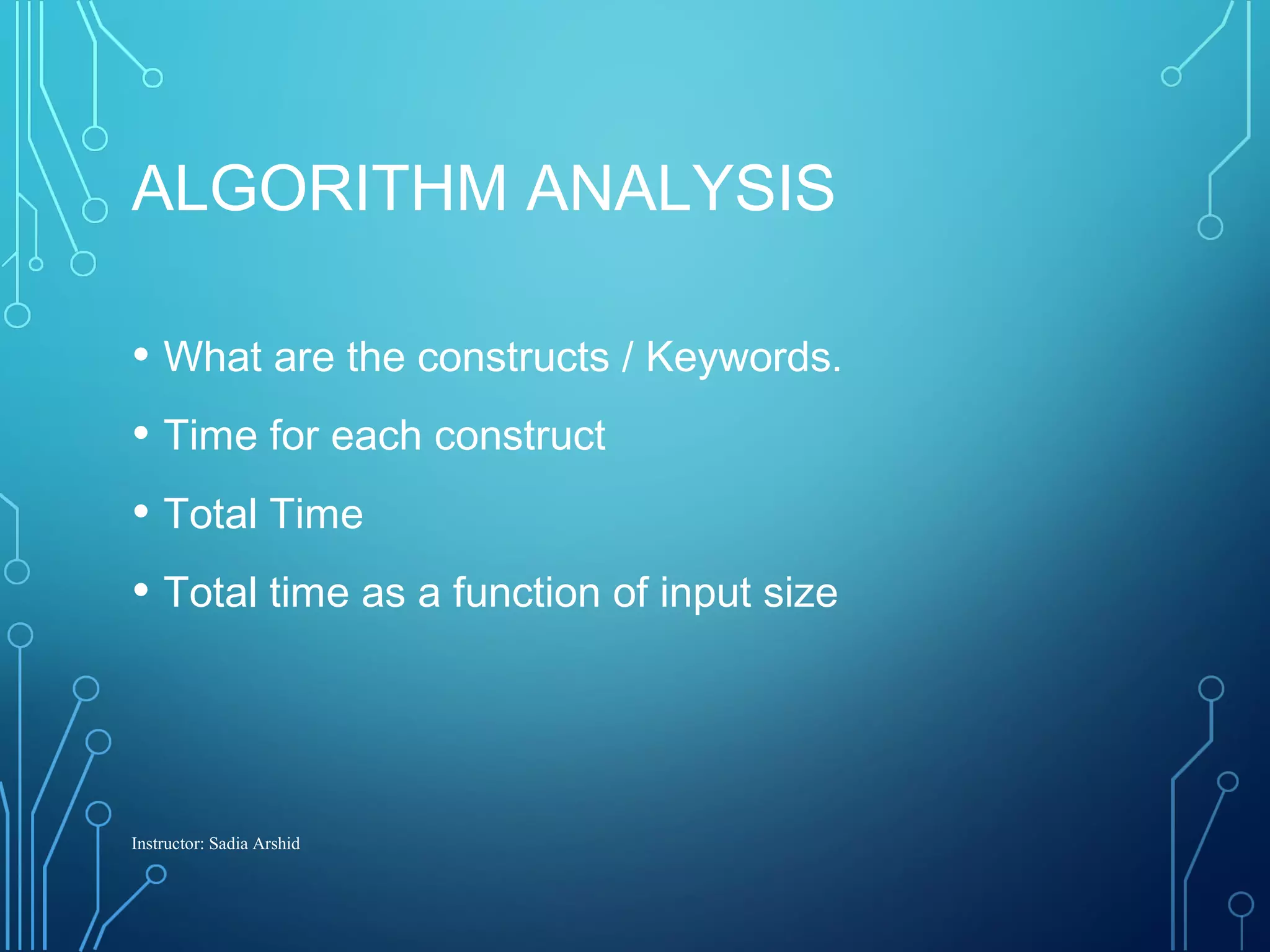 ALGORITHM ANALYSIS

• What are the constructs / Keywords.
• Time for each construct
• Total Time
• Total time as a function of input size

Instructor: Sadia Arshid